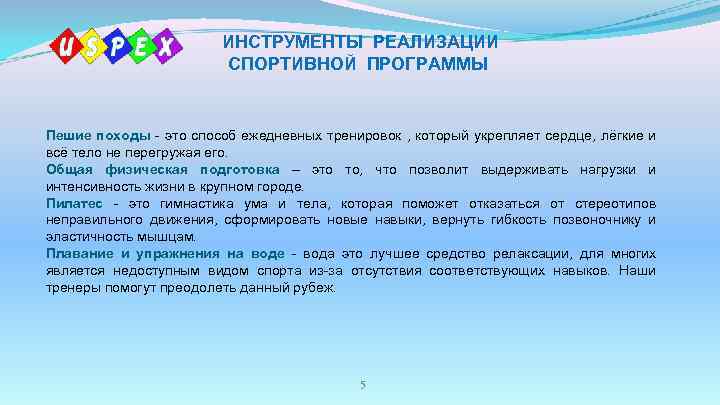 USPEX

ИНСТРУМЕНТЫ РЕАЛИЗАЦИИ СПОРТИВНОЙ ПРОГРАММЫ

Пешие походы - это способ ежедневных тренировок , который укрепляет сердце, лёгкие и всё тело не перегружая его.
Общая физическая подготовка – это то, что позволит выдерживать нагрузки и интенсивность жизни в крупном городе.
Пилатес - это гимнастика ума и тела, которая поможет отказаться от стереотипов неправильного движения, сформировать новые навыки, вернуть гибкость позвоночнику и эластичность мышцам.
Плавание и упражнения на воде - вода это лучшее средство релаксации, для многих является недоступным видом спорта из-за отсутствия соответствующих навыков. Наши тренеры помогут преодолеть данный рубеж.

5